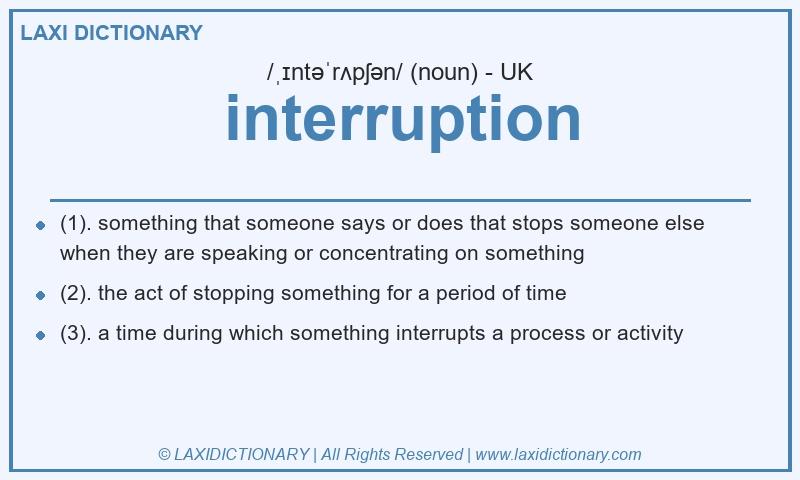 LAXI DICTIONARY

/ˌɪntəˈrʌpʃən/ (noun) - UK

interruption

- (1). something that someone says or does that stops someone else when they are speaking or concentrating on something
- (2). the act of stopping something for a period of time
- (3). a time during which something interrupts a process or activity

© LAXIDICTIONARY | All Rights Reserved | www.laxidictionary.com